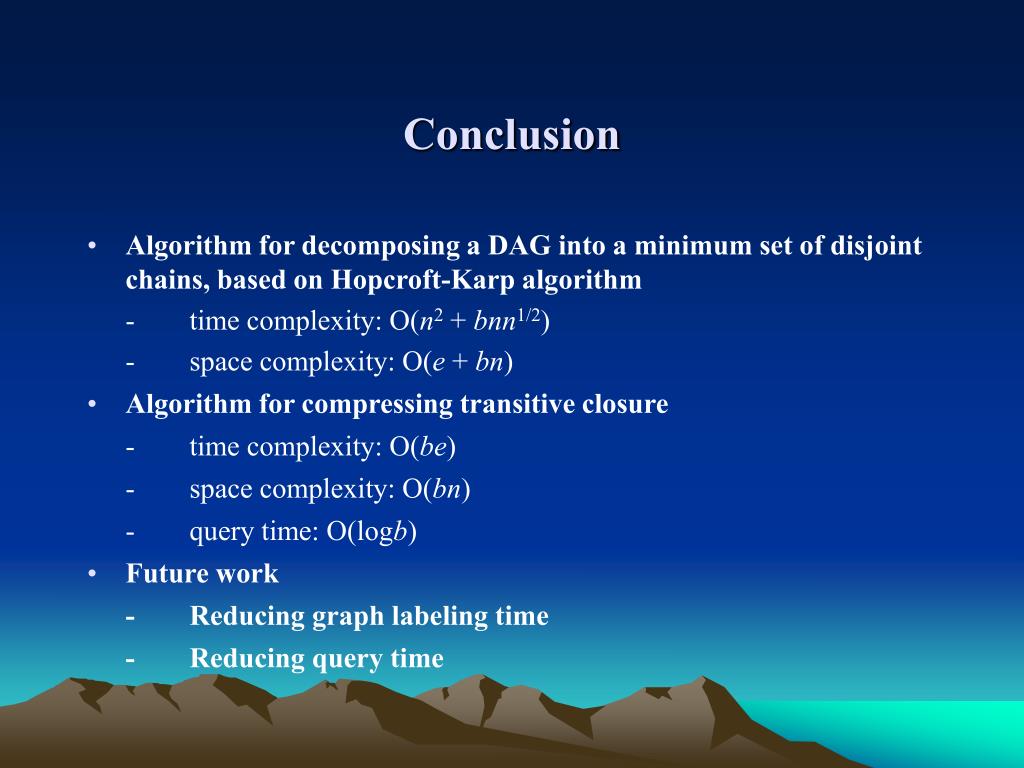 Conclusion

• Algorithm for decomposing a DAG into a minimum set of disjoint chains, based on Hopcroft-Karp algorithm
- time complexity: $O(n^2 + bnn^{1/2})$
- space complexity: $O(e + bn)$

• Algorithm for compressing transitive closure
- time complexity: $O(be)$
- space complexity: $O(bn)$
- query time: $O(\log b)$

• Future work
- Reducing graph labeling time
- Reducing query time